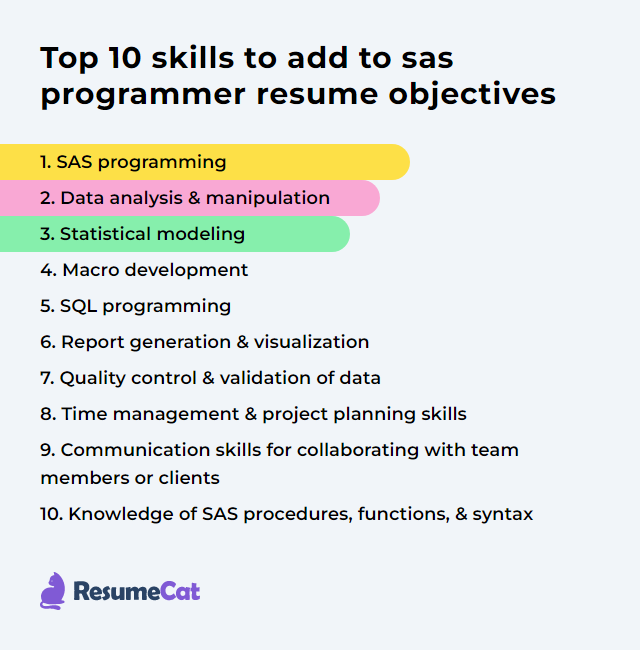 Top 10 skills to add to sas programmer resume objectives

1. SAS programming
2. Data analysis & manipulation
3. Statistical modeling
4. Macro development
5. SQL programming
6. Report generation & visualization
7. Quality control & validation of data
8. Time management & project planning skills
9. Communication skills for collaborating with team members or clients
10. Knowledge of SAS procedures, functions, & syntax

ResumeCat